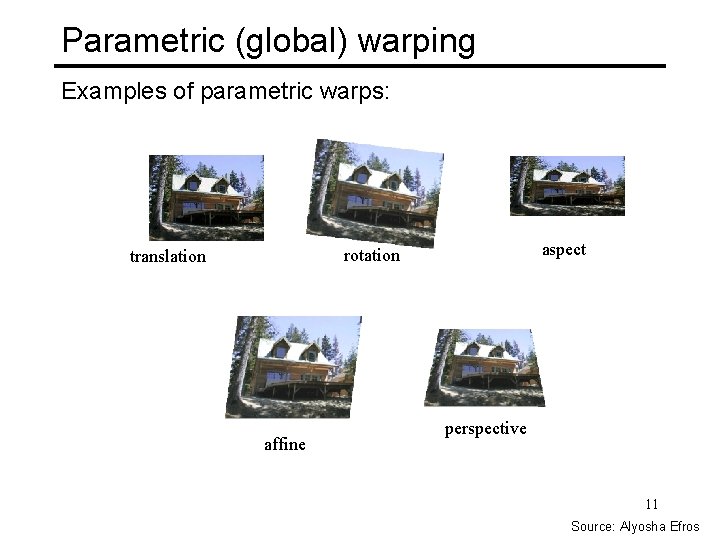 Parametric (global) warping

Examples of parametric warps:

translation

rotation

aspect

affine

perspective

11

Source: Alyosha Efros